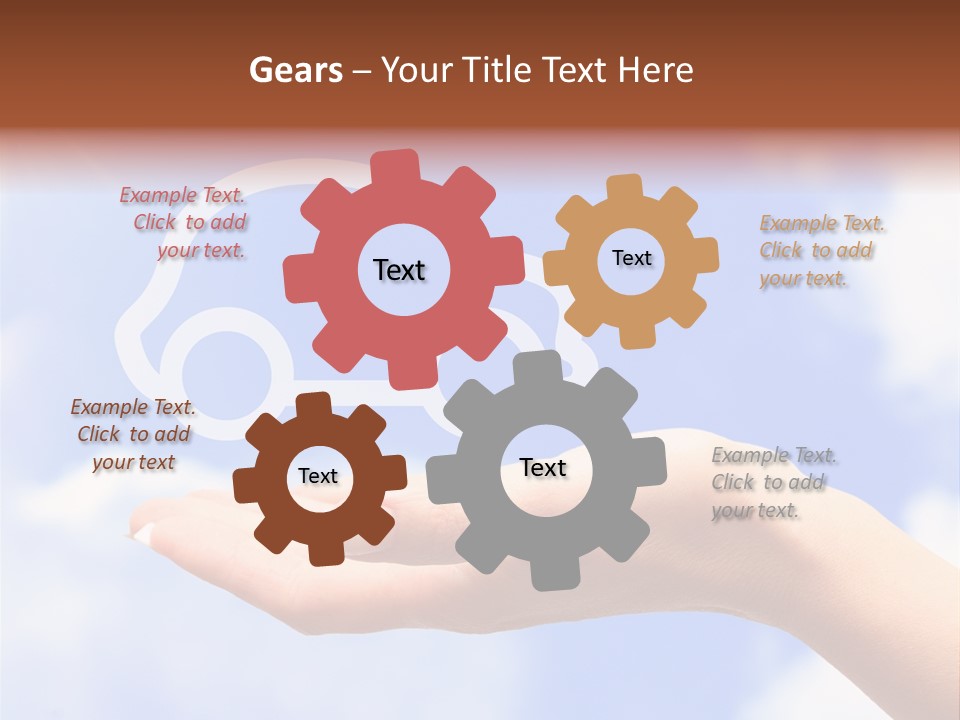 Gears – Your Title Text Here

Example Text. Click to add your text.

Text

Text

Example Text. Click to add your text.

Example Text. Click to add your text

Text

Text

Example Text. Click to add your text.